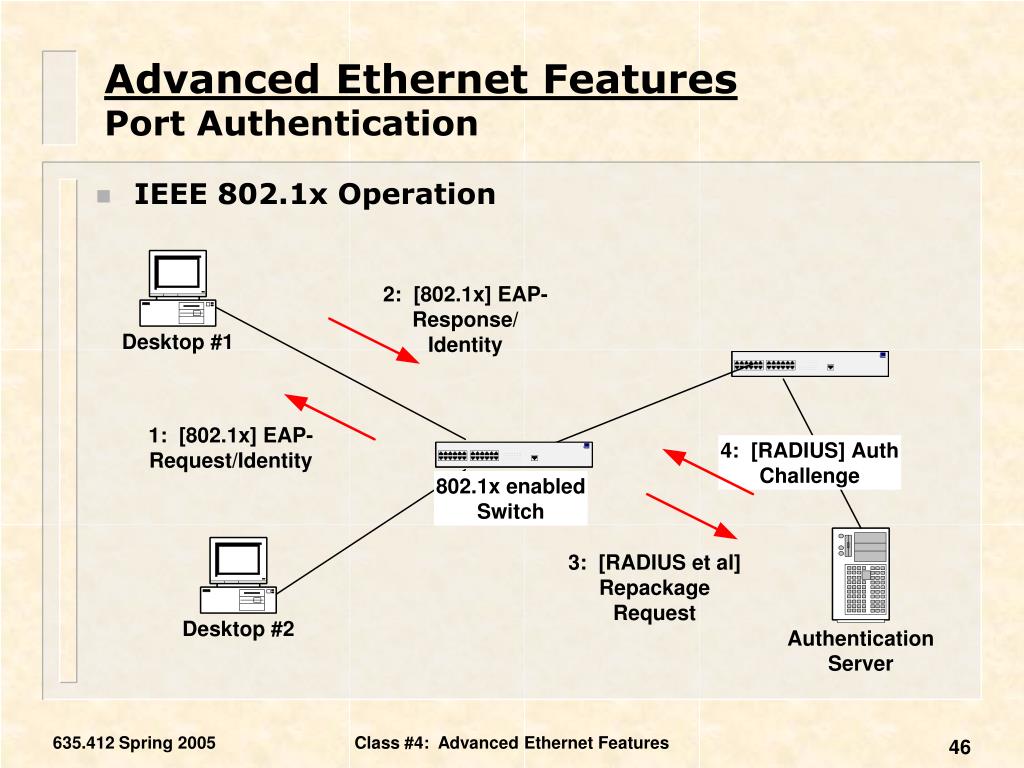 Advanced Ethernet Features
Port Authentication

IEEE 802.1x Operation

Desktop #1

2: [802.1x] EAP-Response/ Identity

1: [802.1x] EAP-Request/Identity

802.1x enabled Switch

4: [RADIUS] Auth Challenge

3: [RADIUS et al] Repackage Request

Desktop #2

Authentication Server

635.412 Spring 2005

Class #4: Advanced Ethernet Features

46